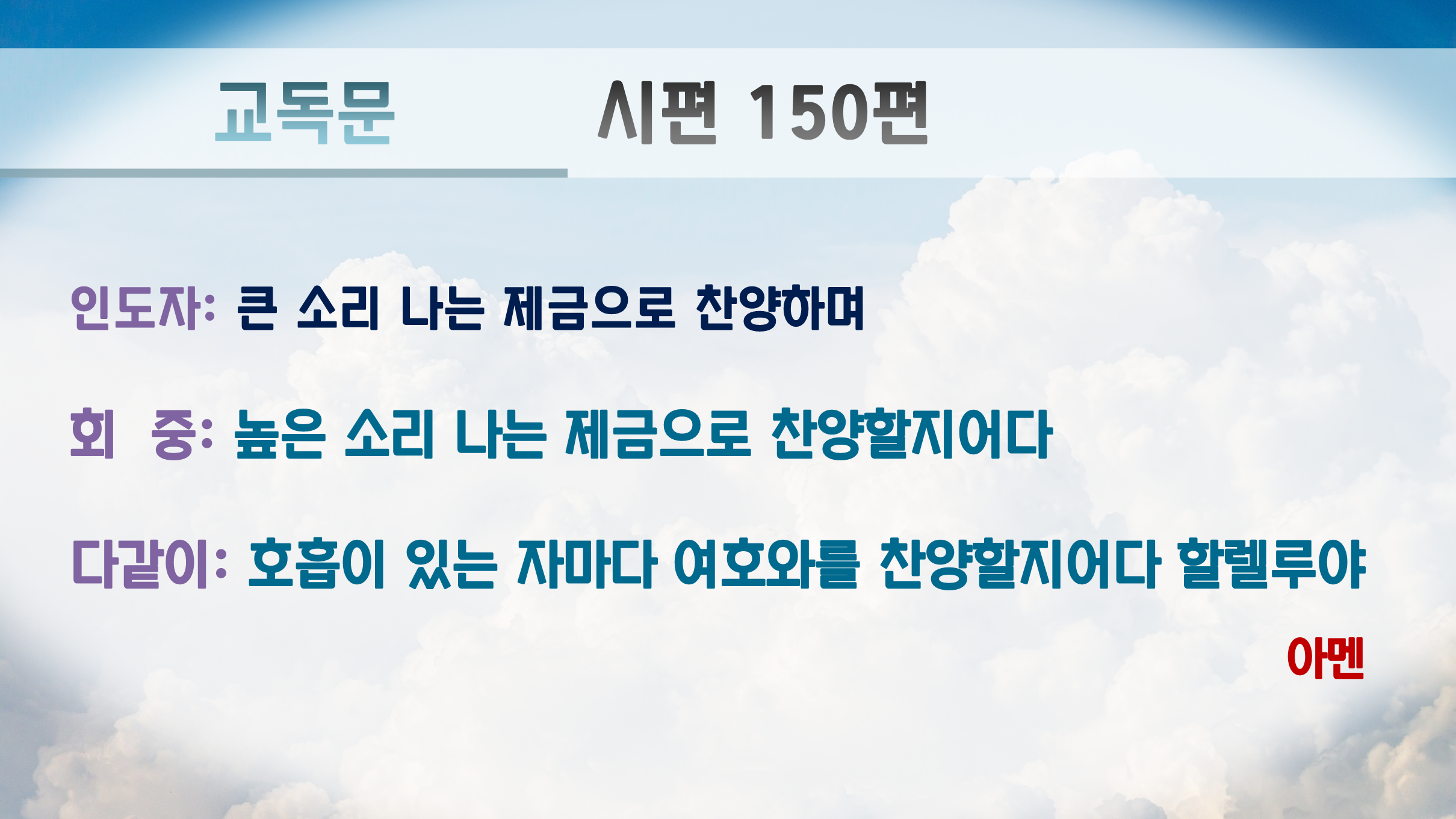 교독문 시편 150편

인도자: 큰 소리 나는 제금으로 찬양하며

회 중: 높은 소리 나는 제금으로 찬양할지어다

다같이: 호흡이 있는 자마다 여호와를 찬양할지어다 할렐루야

아멘